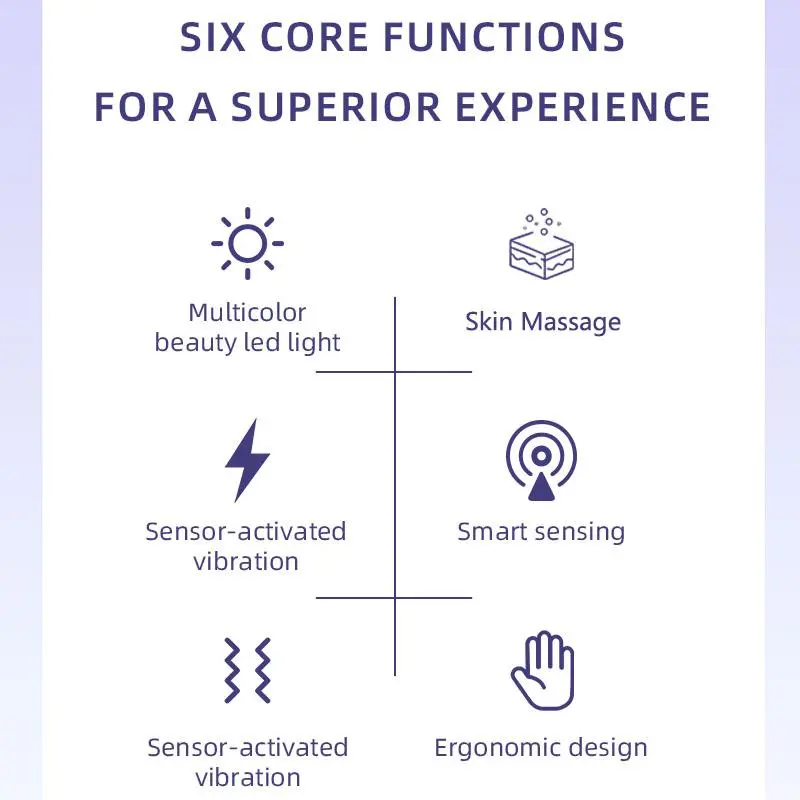 SIX CORE FUNCTIONS
FOR A SUPERIOR EXPERIENCE

Multicolor beauty led light

Skin Massage

Sensor-activated vibration

Smart sensing

Sensor-activated vibration

Ergonomic design